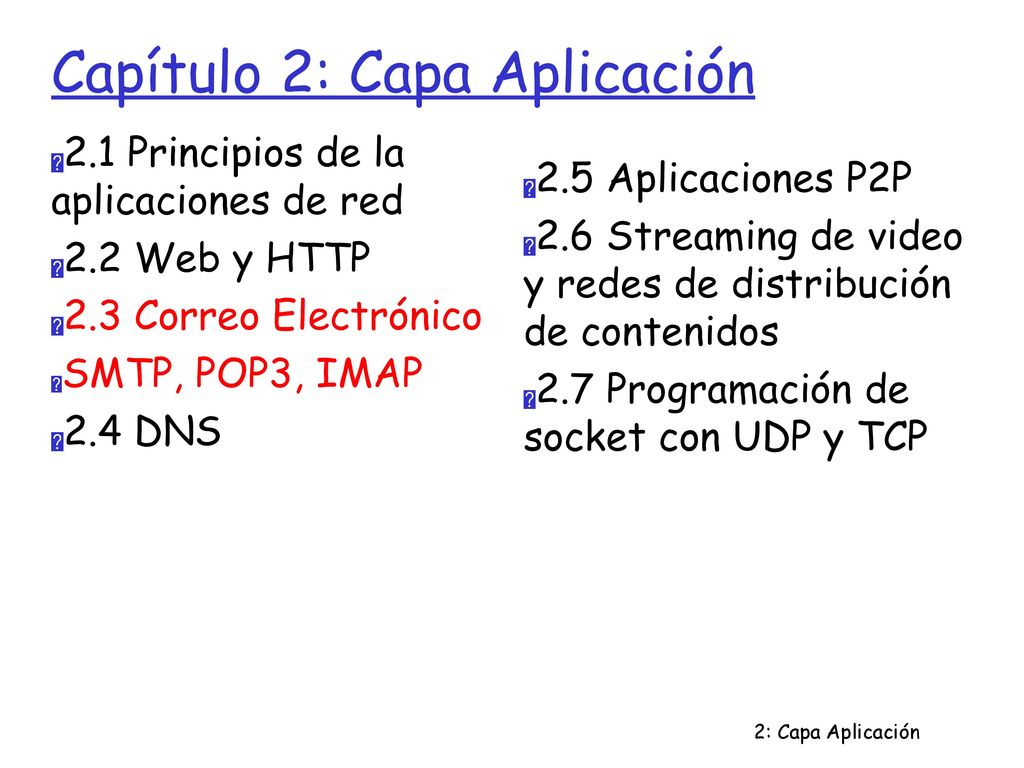 Capítulo 2: Capa Aplicación

2.1 Principios de la aplicaciones de red

2.2 Web y HTTP

2.3 Correo Electrónico

SMTP, POP3, IMAP

2.4 DNS

2.5 Aplicaciones P2P

2.6 Streaming de video y redes de distribución de contenidos

2.7 Programación de socket con UDP y TCP

2: Capa Aplicación